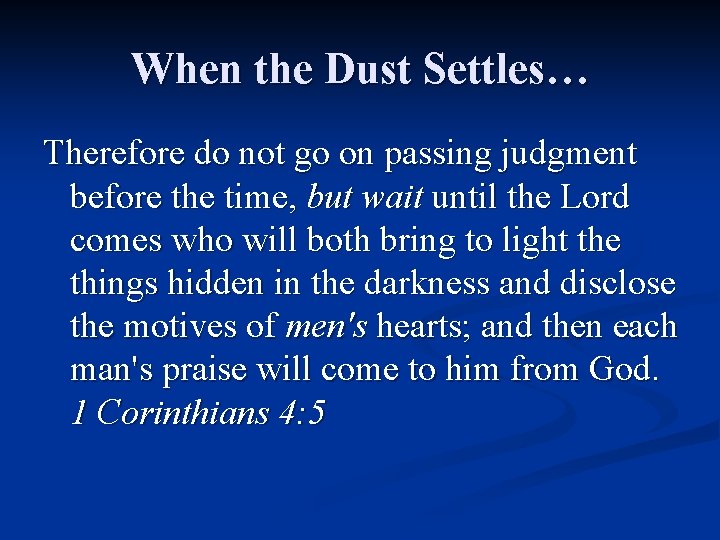 When the Dust Settles…

Therefore do not go on passing judgment before the time, but wait until the Lord comes who will both bring to light the things hidden in the darkness and disclose the motives of men's hearts; and then each man's praise will come to him from God. 1 Corinthians 4:5